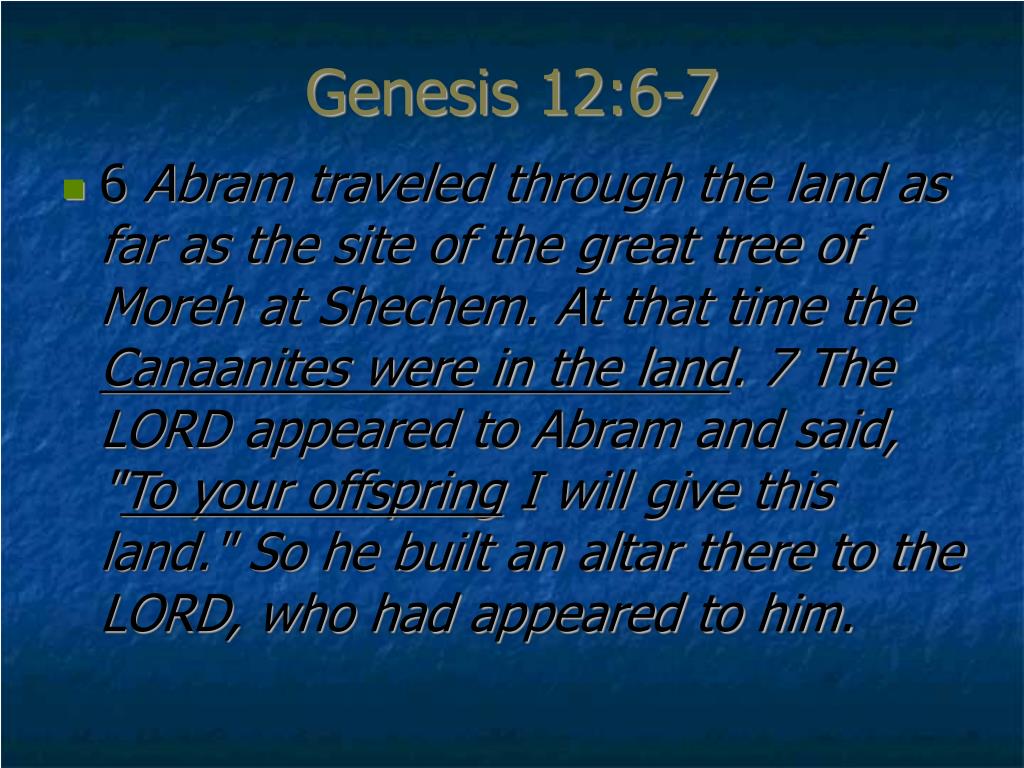 Genesis 12:6-7

6 Abram traveled through the land as far as the site of the great tree of Moreh at Shechem. At that time the Canaanites were in the land. 7 The LORD appeared to Abram and said, "To your offspring I will give this land." So he built an altar there to the LORD, who had appeared to him.